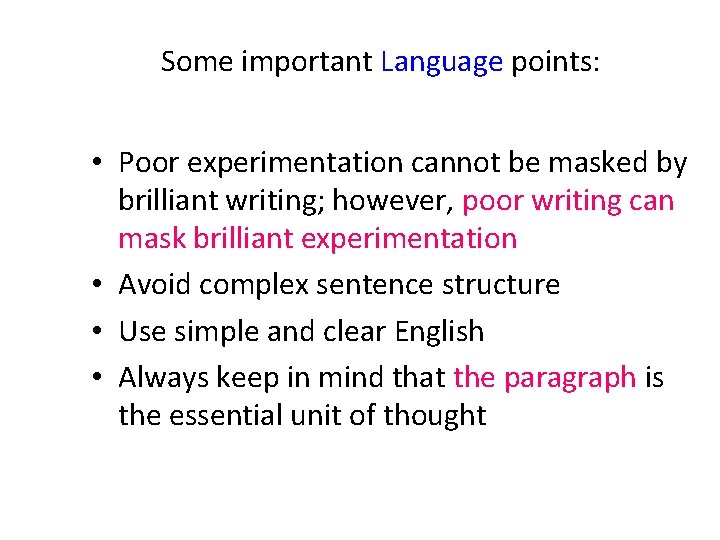 Some important Language points:

• Poor experimentation cannot be masked by brilliant writing; however, poor writing can mask brilliant experimentation
• Avoid complex sentence structure
• Use simple and clear English
• Always keep in mind that the paragraph is the essential unit of thought